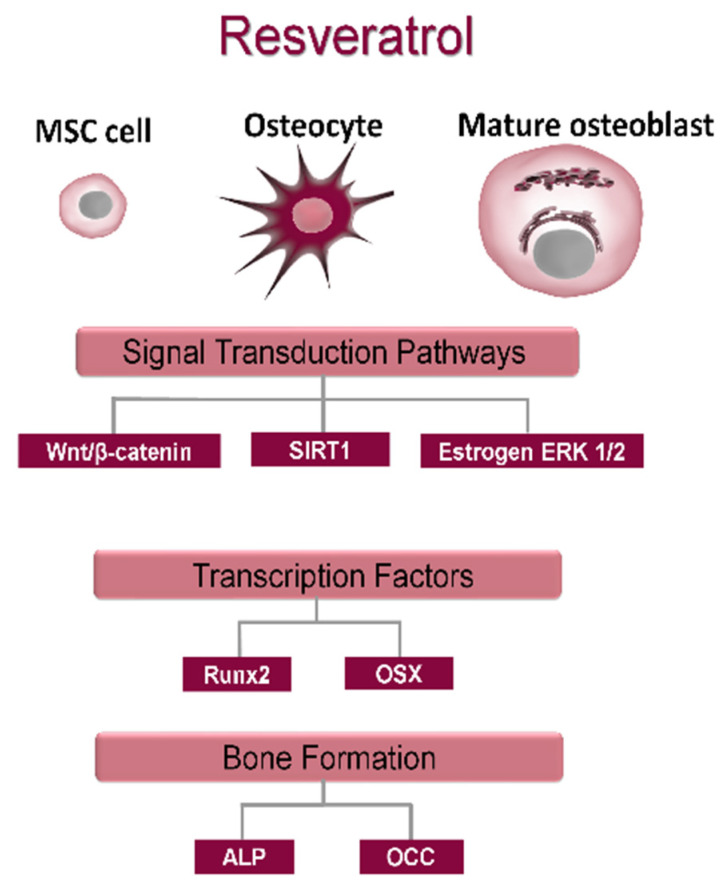 Resveratrol

MSC cell

Osteocyte

Mature osteoblast

Signal Transduction Pathways

Wnt/β-catenin

SIRT1

Estrogen ERK 1/2

Transcription Factors

Runx2

OSX

Bone Formation

ALP

OCC